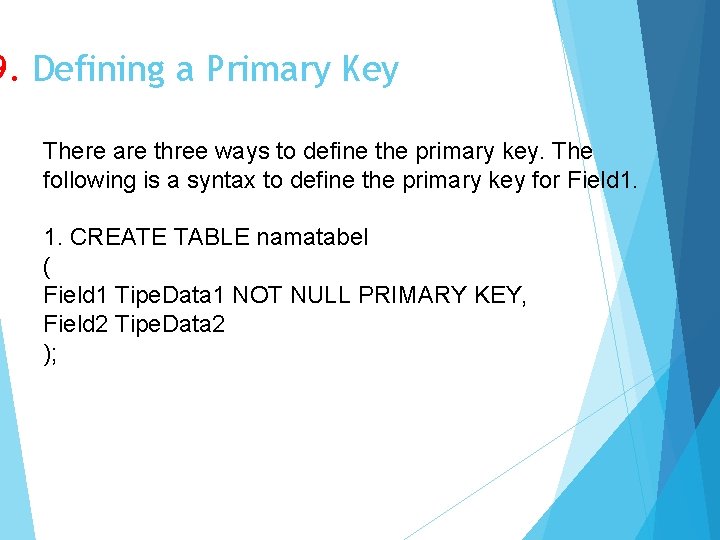 9. Defining a Primary Key

There are three ways to define the primary key. The following is a syntax to define the primary key for Field1.

1. CREATE TABLE namatabel
(
Field1 TipeData1 NOT NULL PRIMARY KEY,
Field2 TipeData2
);